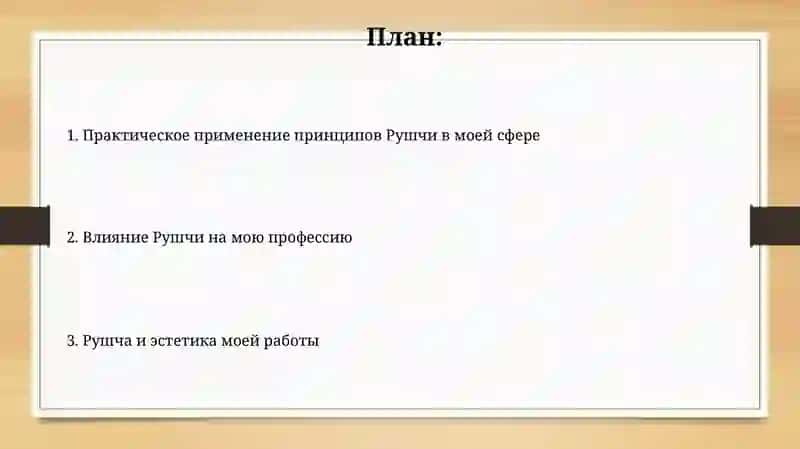 План:

1. Практическое применение принципов Рушчи в моей сфере

2. Влияние Рушчи на мою профессию

3. Рушча и эстетика моей работы